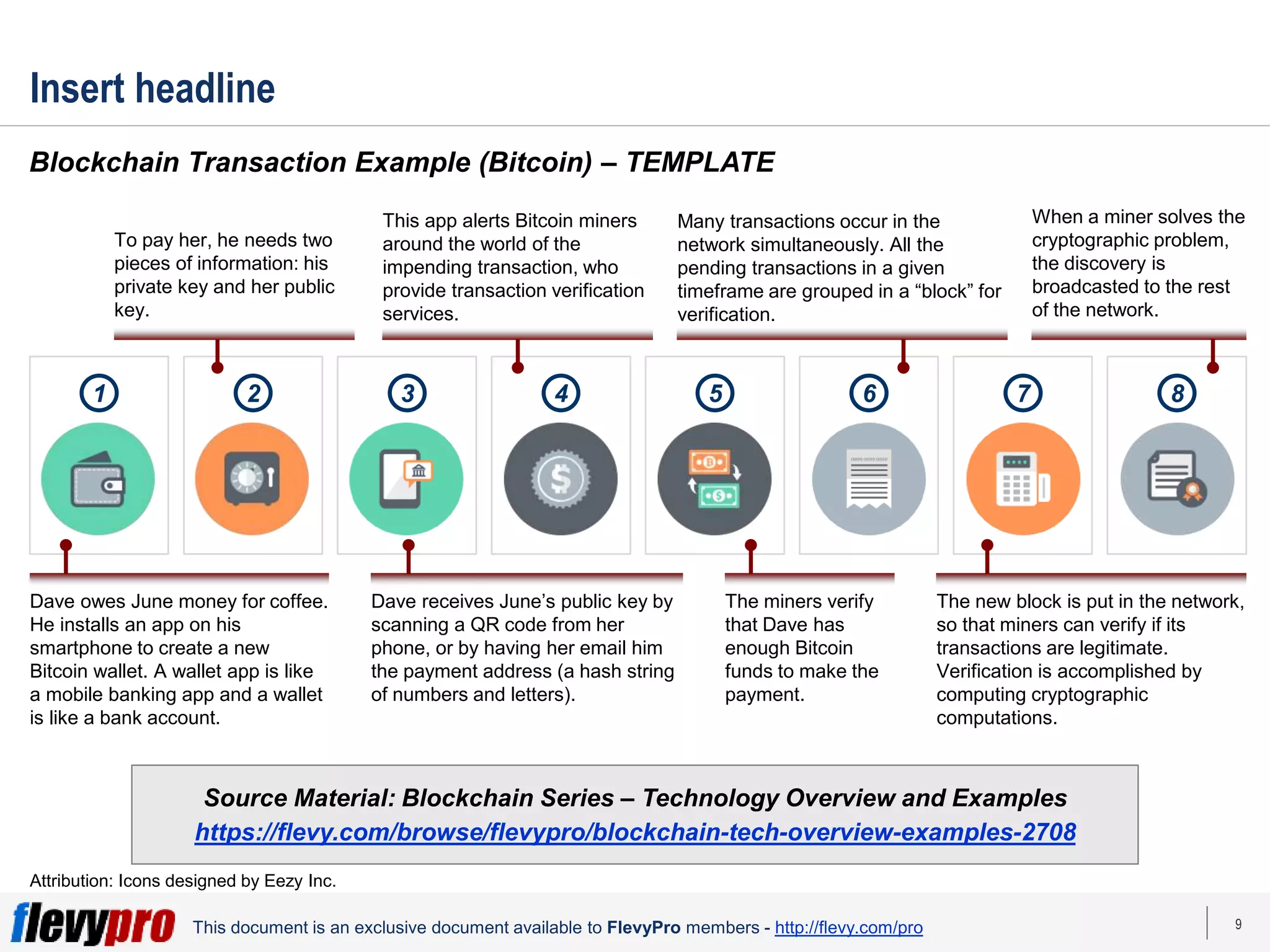 Insert headline

Blockchain Transaction Example (Bitcoin) – TEMPLATE

To pay her, he needs two pieces of information: his private key and her public key.

This app alerts Bitcoin miners around the world of the impending transaction, who provide transaction verification services.

Many transactions occur in the network simultaneously. All the pending transactions in a given timeframe are grouped in a “block” for verification.

When a miner solves the cryptographic problem, the discovery is broadcasted to the rest of the network.

1 2 3 4 5 6 7 8

Dave owes June money for coffee. He installs an app on his smartphone to create a new Bitcoin wallet. A wallet app is like a mobile banking app and a wallet is like a bank account.

Dave receives June’s public key by scanning a QR code from her phone, or by having her email him the payment address (a hash string of numbers and letters).

The miners verify that Dave has enough Bitcoin funds to make the payment.

The new block is put in the network, so that miners can verify if its transactions are legitimate. Verification is accomplished by computing cryptographic computations.

Source Material: Blockchain Series – Technology Overview and Examples
https://flevy.com/browse/flevypro/blockchain-tech-overview-examples-2708

Attribution: Icons designed by Eezy Inc.

flevypro This document is an exclusive document available to FlevyPro members - http://flevy.com/pro

9